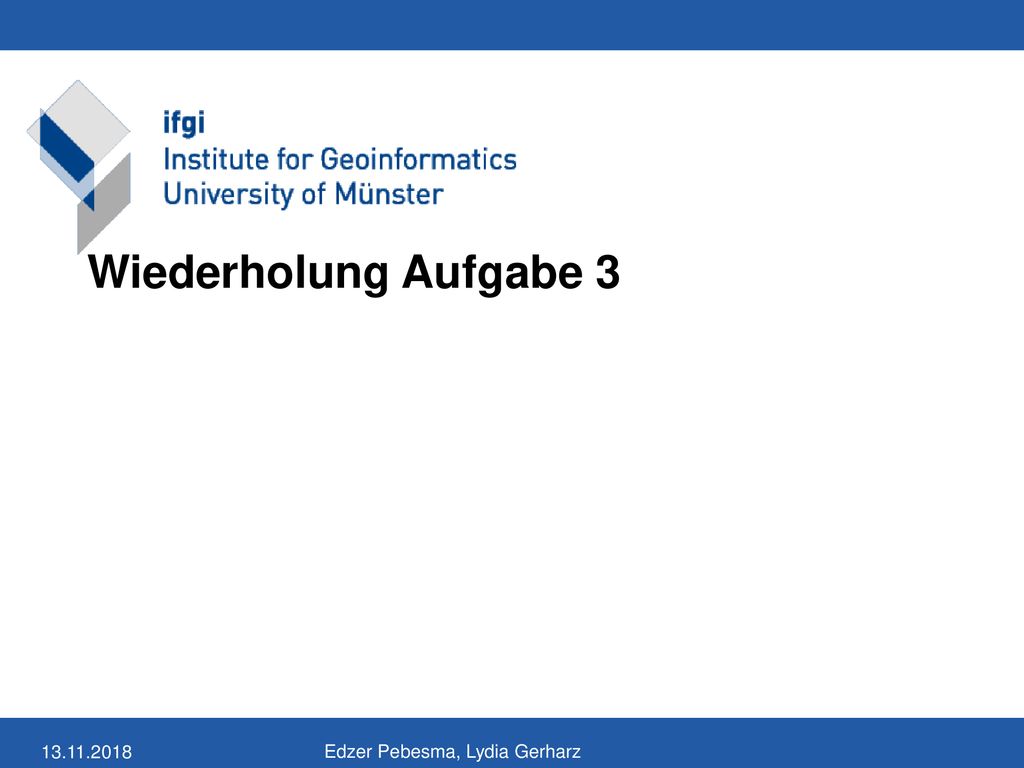 ifgi
Institute for Geoinformatics
University of Münster

Wiederholung Aufgabe 3

13.11.2018

Edzer Pebesma, Lydia Gerharz